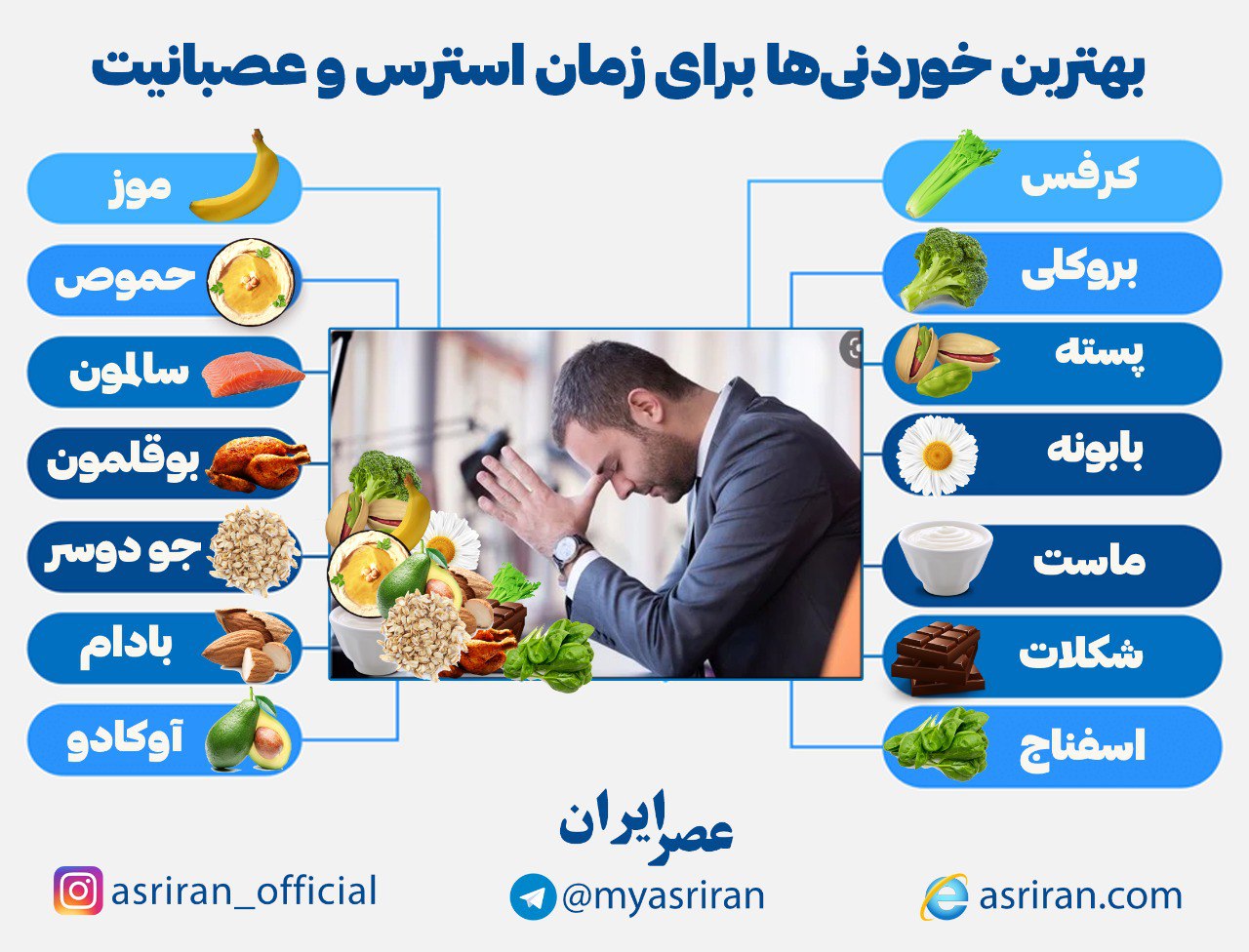 بهترین خوردنی‌ها برای زمان استرس و عصبانیت

کرفس

بروکلی

پسته

بابونه

ماست

شکلات

اسفناج

موز

حموص

سالمون

بوقلمون

جو دوسر

بادام

آوکادو

عصر ایران

asriran_official

@myasriran

asriran.com